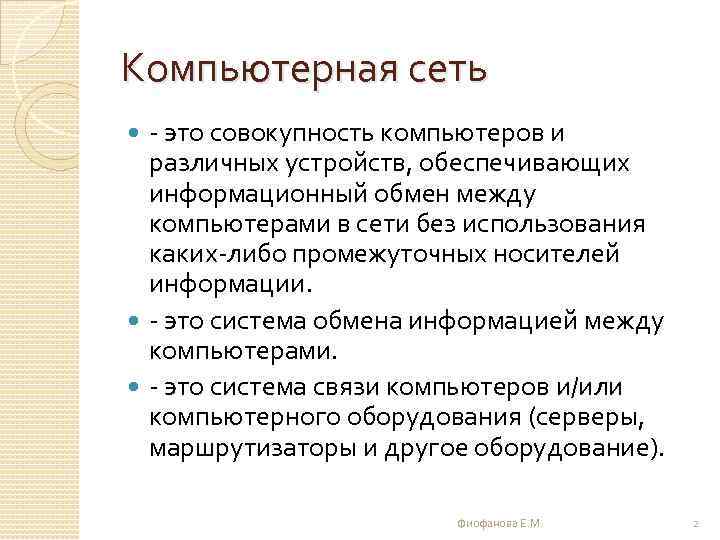 Компьютерная сеть

- это совокупность компьютеров и различных устройств, обеспечивающих информационный обмен между компьютерами в сети без использования каких-либо промежуточных носителей информации.

- это система обмена информацией между компьютерами.

- это система связи компьютеров и/или компьютерного оборудования (серверы, маршрутизаторы и другое оборудование).

Фиофанова Е.М.

2